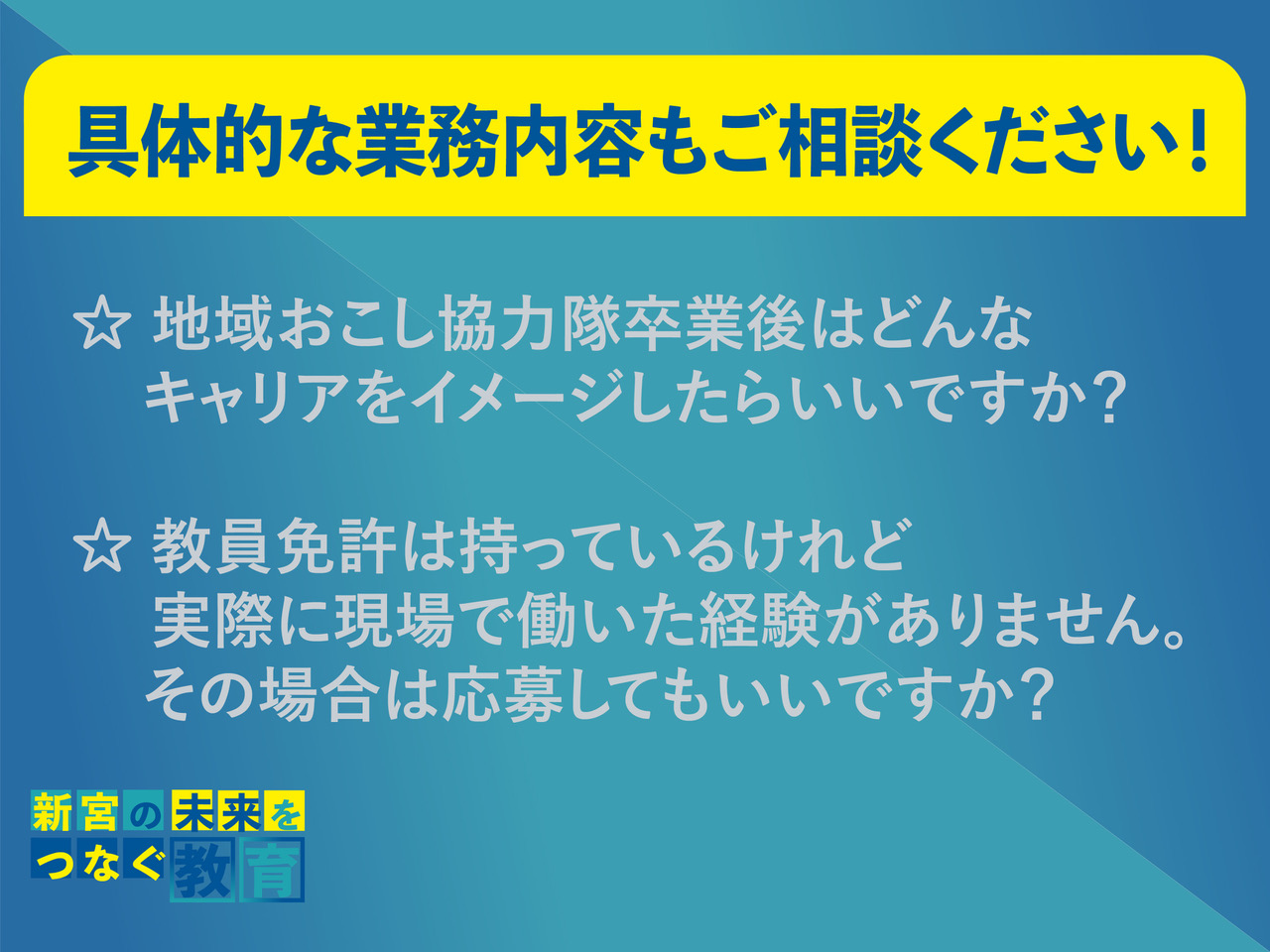 具体的な業務内容もご相談ください！

☆ 地域おこし協力隊卒業後はどんなキャリアをイメージしたらいいですか？

☆ 教員免許は持っているけれど実際に現場で働いた経験がありません。その場合は応募してもいいですか？

新宮の未来をつなぐ教育